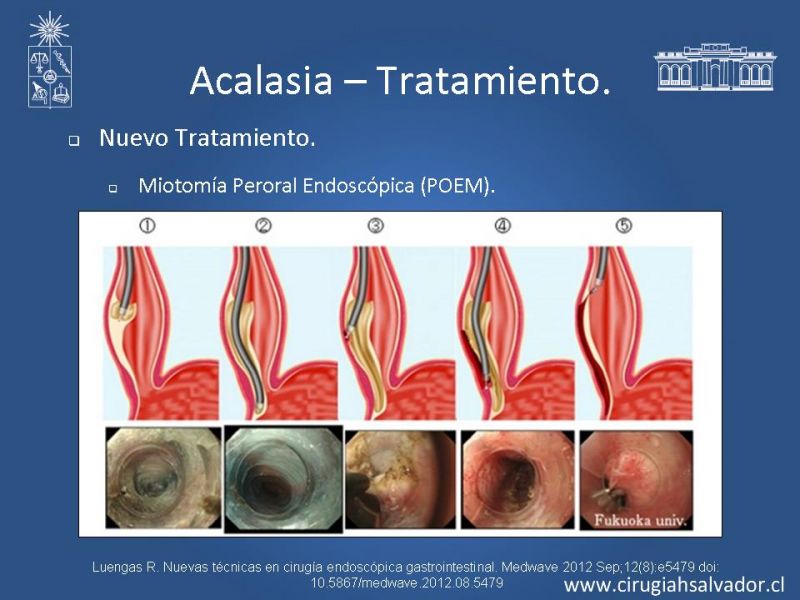 Acalasia – Tratamiento.

Nuevo Tratamiento.

Miotomía Peroral Endoscópica (POEM).

①
②
③
④
⑤

Fukuoka univ.

Luengas R. Nuevas técnicas en cirugía endoscópica gastrointestinal. Medwave 2012 Sep;12(8):e5479 doi: 10.5867/medwave.2012.08.5479

www.cirugiahsalvador.cl